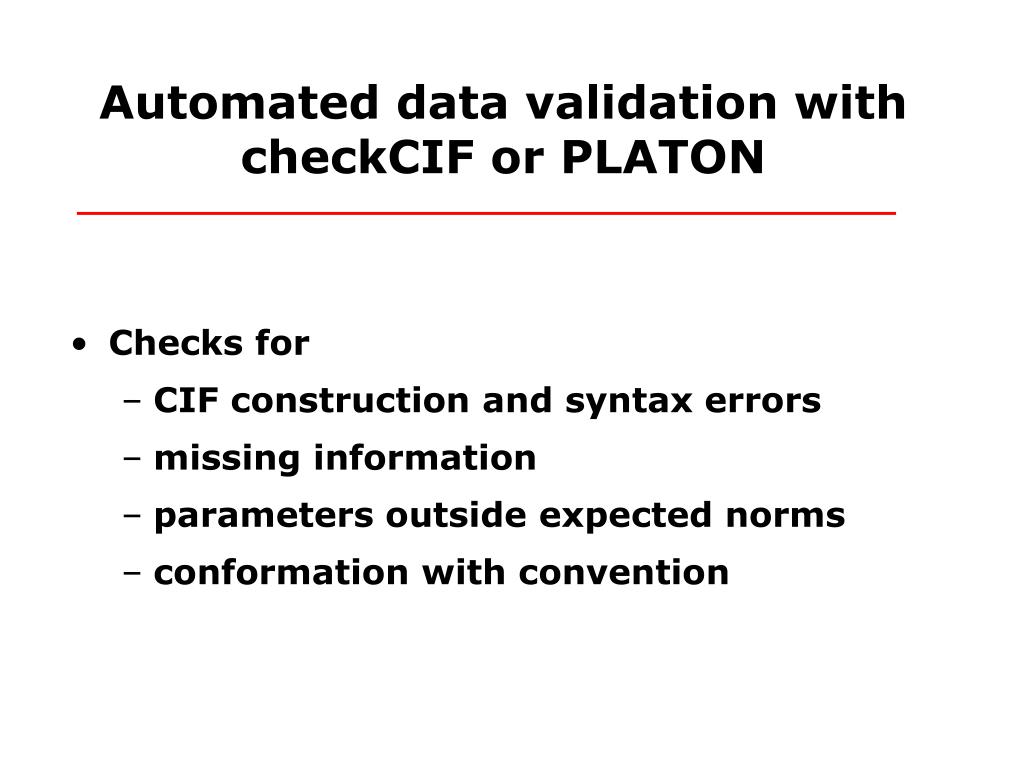 Automated data validation with checkCIF or PLATON

• Checks for
– CIF construction and syntax errors
– missing information
– parameters outside expected norms
– conformation with convention